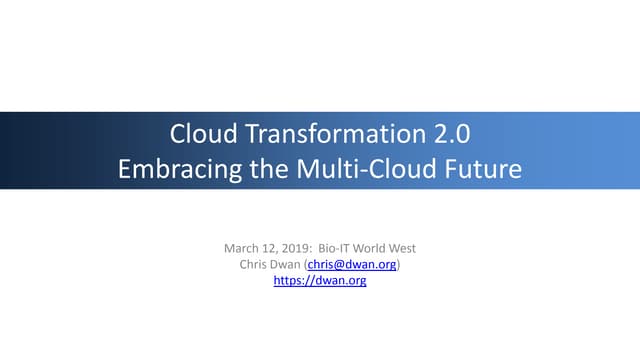 Cloud Transformation 2.0
Embracing the Multi-Cloud Future

March 12, 2019: Bio-IT World West
Chris Dwan (chris@dwan.org)
https://dwan.org